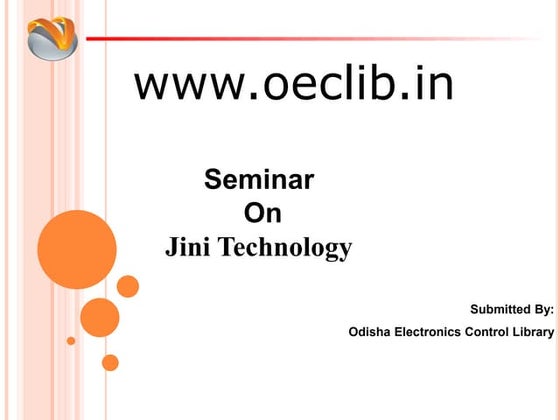 www.oeclib.in

Seminar
On
Jini Technology

Submitted By:
Odisha Electronics Control Library